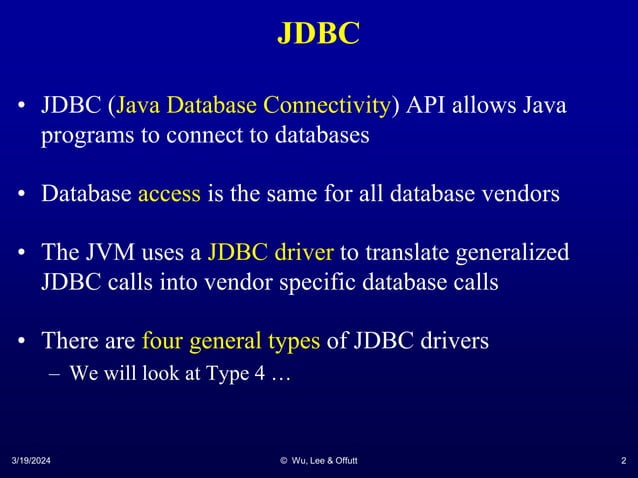 JDBC

• JDBC (Java Database Connectivity) API allows Java programs to connect to databases

• Database access is the same for all database vendors

• The JVM uses a JDBC driver to translate generalized JDBC calls into vendor specific database calls

• There are four general types of JDBC drivers
– We will look at Type 4 …

3/19/2024
© Wu, Lee & Offutt
2